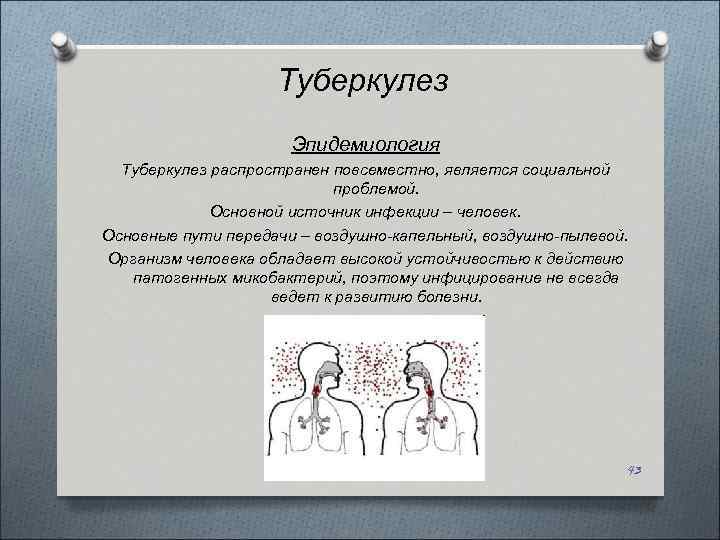 Туберкулез

Эпидемиология

Туберкулез распространен повсеместно, является социальной проблемой.

Основной источник инфекции – человек.

Основные пути передачи – воздушно-капельный, воздушно-пылевой.

Организм человека обладает высокой устойчивостью к действию патогенных микобактерий, поэтому инфицирование не всегда ведет к развитию болезни.

43